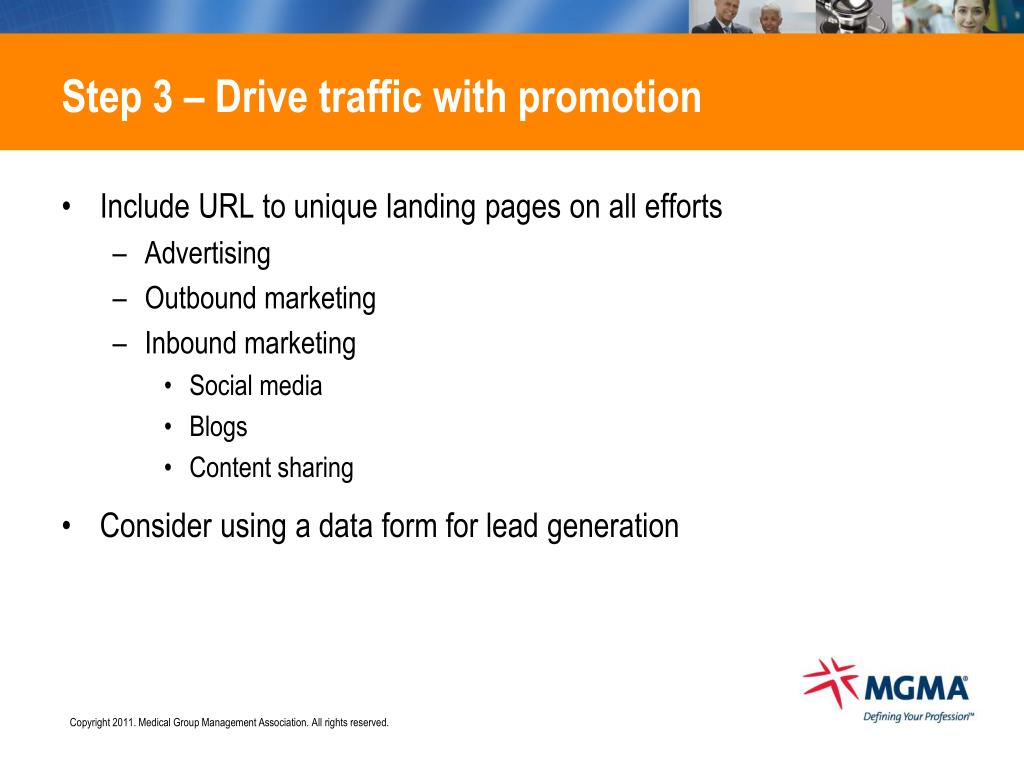 Step 3 – Drive traffic with promotion

• Include URL to unique landing pages on all efforts
 – Advertising
 – Outbound marketing
 – Inbound marketing
 • Social media
 • Blogs
 • Content sharing

• Consider using a data form for lead generation

MGMA®
Defining Your Profession™

Copyright 2011. Medical Group Management Association. All rights reserved.